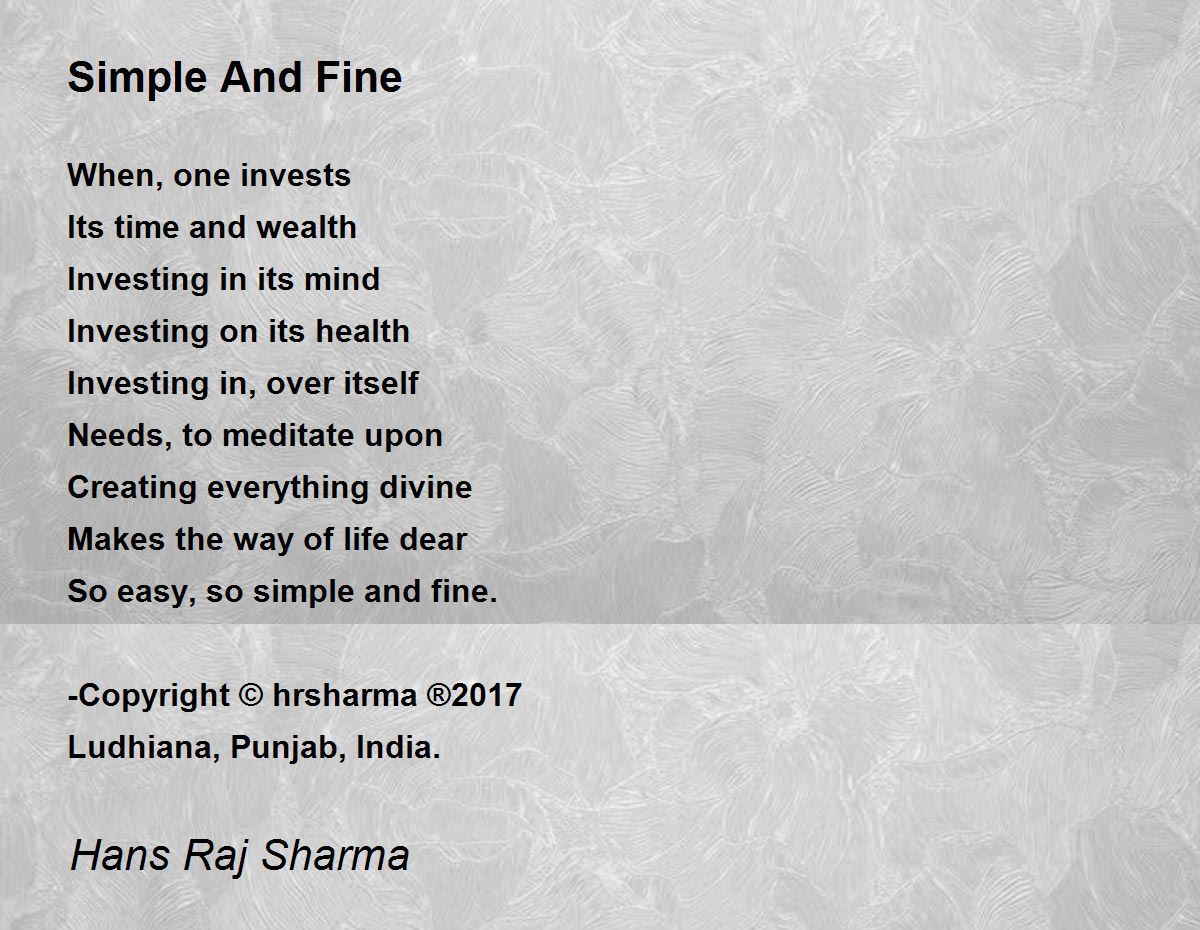 Simple And Fine

When, one invests
Its time and wealth
Investing in its mind
Investing on its health
Investing in, over itself
Needs, to meditate upon
Creating everything divine
Makes the way of life dear
So easy, so simple and fine.

-Copyright © hrsharma ®2017
Ludhiana, Punjab, India.

Hans Raj Sharma